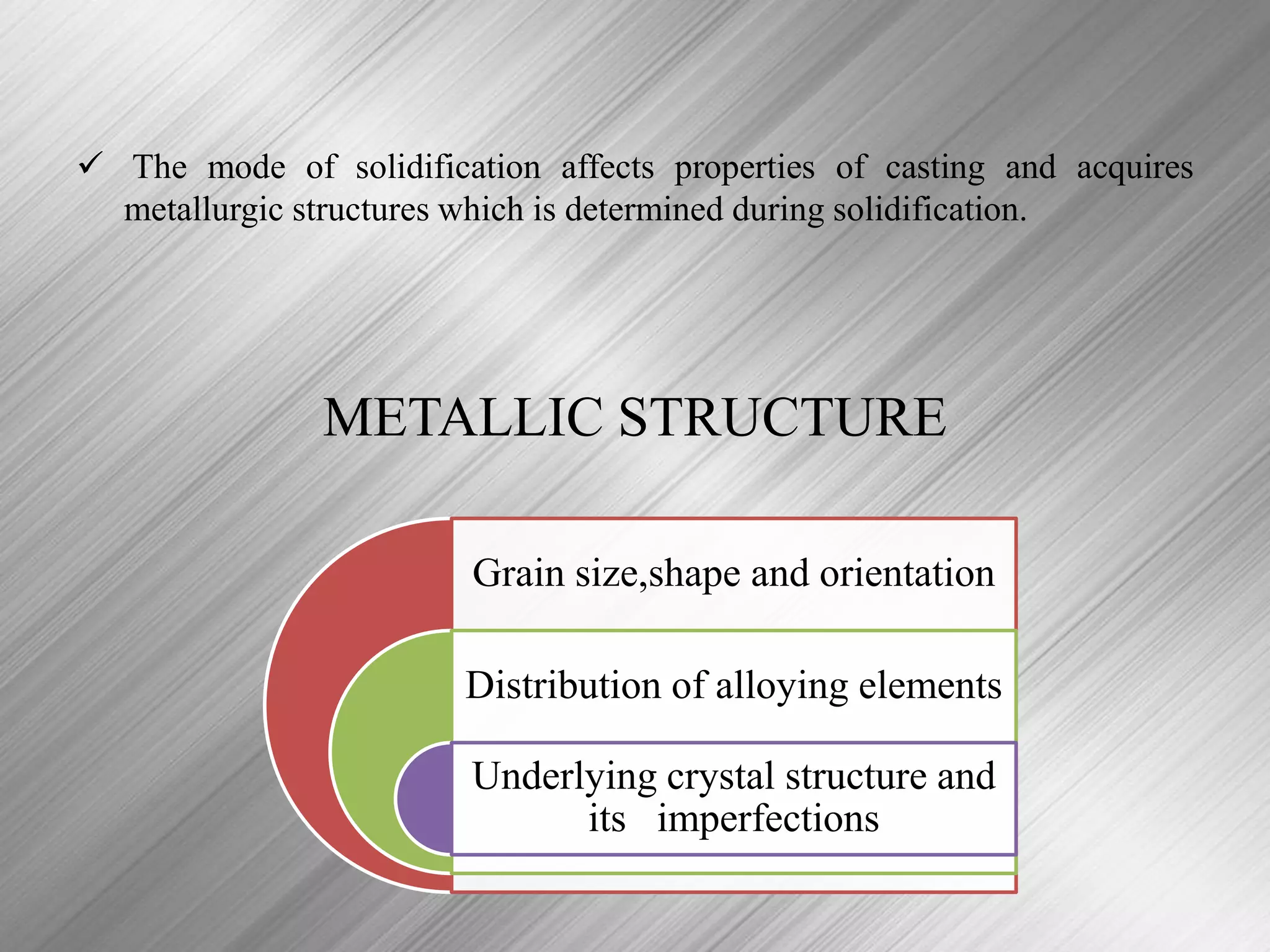 ✓ The mode of solidification affects properties of casting and acquires metallurgic structures which is determined during solidification.

METALLIC STRUCTURE

Grain size,shape and orientation

Distribution of alloying elements

Underlying crystal structure and its imperfections